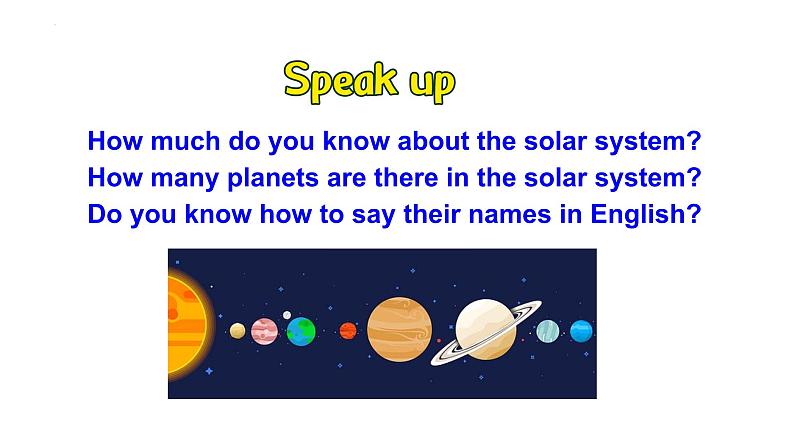 Speak up

How much do you know about the solar system?
How many planets are there in the solar system?
Do you know how to say their names in English?